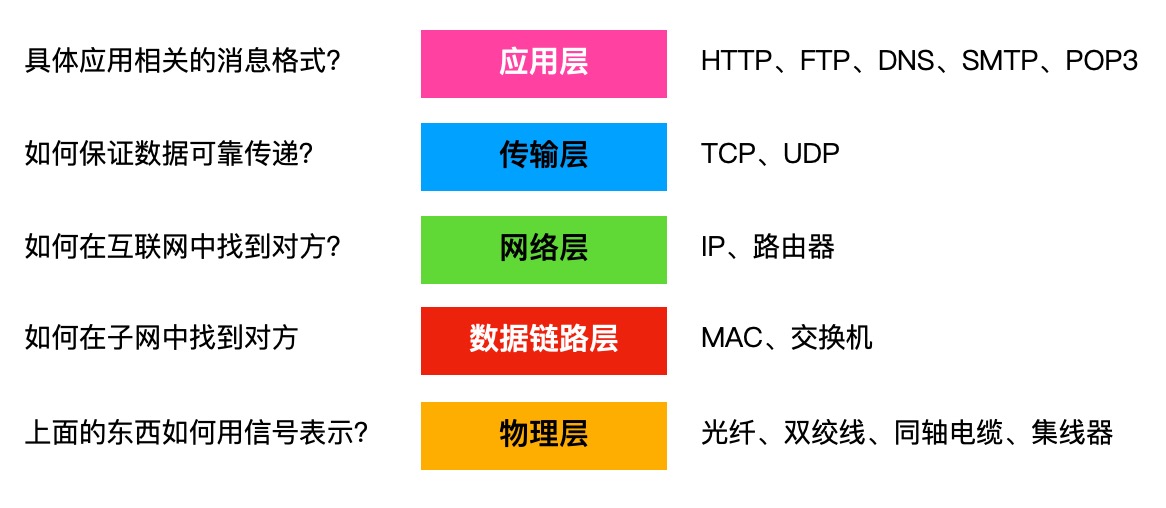 具体应用相关的消息格式？
应用层
HTTP、FTP、DNS、SMTP、POP3

如何保证数据可靠传递？
传输层
TCP、UDP

如何在互联网中找到对方？
网络层
IP、路由器

如何在子网中找到对方
数据链路层
MAC、交换机

上面的东西如何用信号表示？
物理层
光纤、双绞线、同轴电缆、集线器